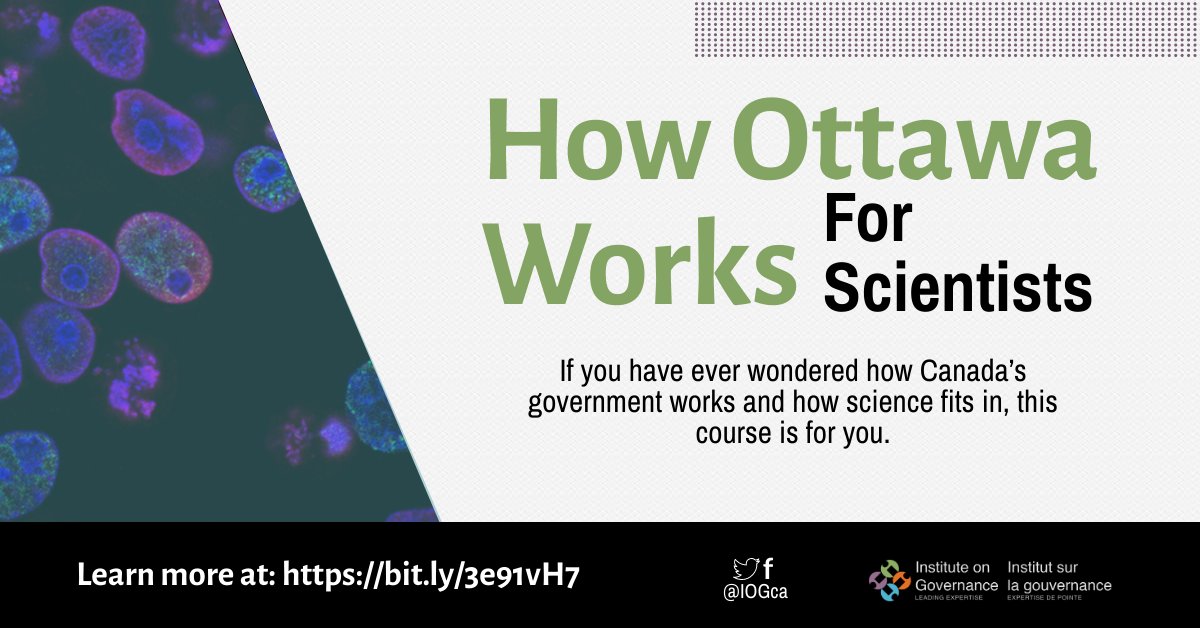 How Ottawa Works For Scientists

If you have ever wondered how Canada's government works and how science fits in, this course is for you.

Learn more at: https://bit.ly/3e91vH7

f
@IOGca

Institute on Governance
LEADING EXPERTISE

Institut sur la gouvernance
EXPERTISE DE POINTE